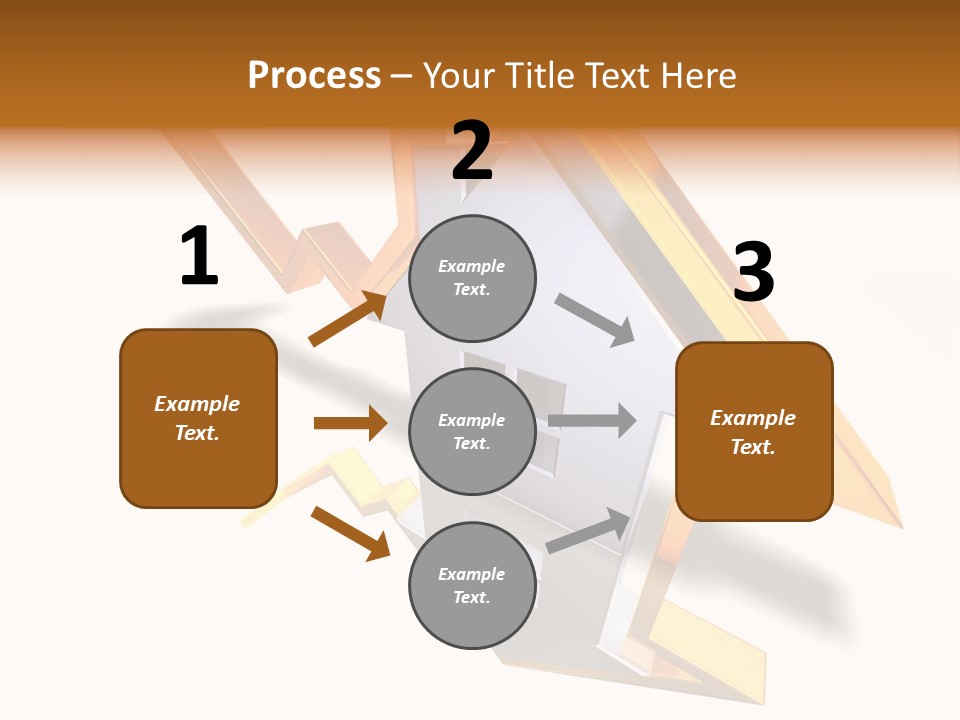 Process – Your Title Text Here

1

Example Text.

2

Example Text.

Example Text.

Example Text.

3

Example Text.